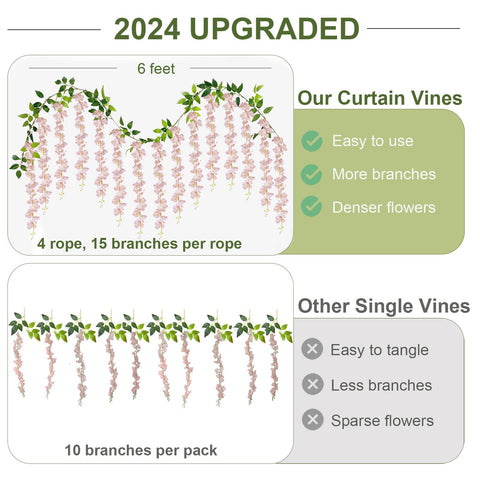 2024 UPGRADED

6 feet

4 rope, 15 branches per rope

Our Curtain Vines

Easy to use

More branches

Denser flowers

10 branches per pack

Other Single Vines

Easy to tangle

Less branches

Sparse flowers